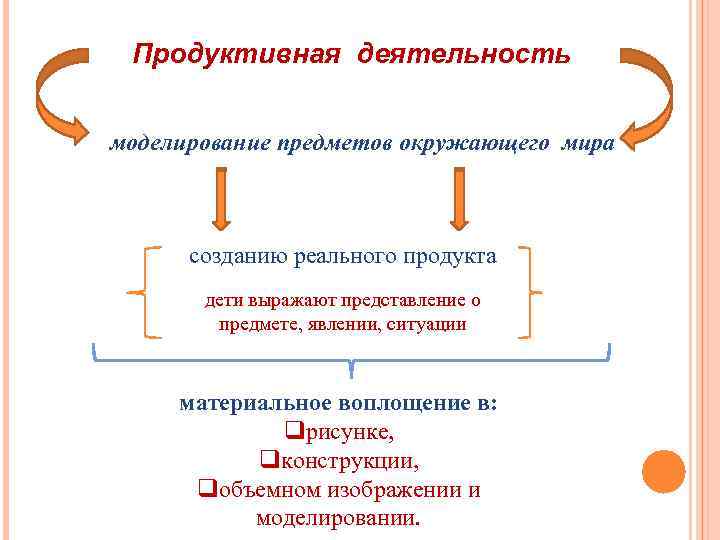 Продуктивная деятельность

моделирование предметов окружающего мира

созданию реального продукта

дети выражают представление о предмете, явлении, ситуации

материальное воплощение в:
❑рисунке,
❑конструкции,
❑объемном изображении и моделировании.